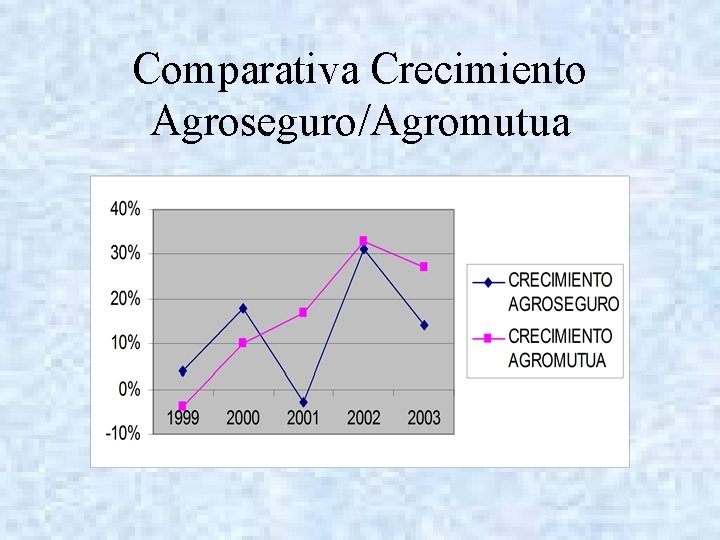 Comparativa Crecimiento Agroseguro/Agromutua

40%
30%
20%
10%
0%
-10%

1999
2000
2001
2002
2003

CRECIMIENTO AGROSEGURO
CRECIMIENTO AGROMUTUA